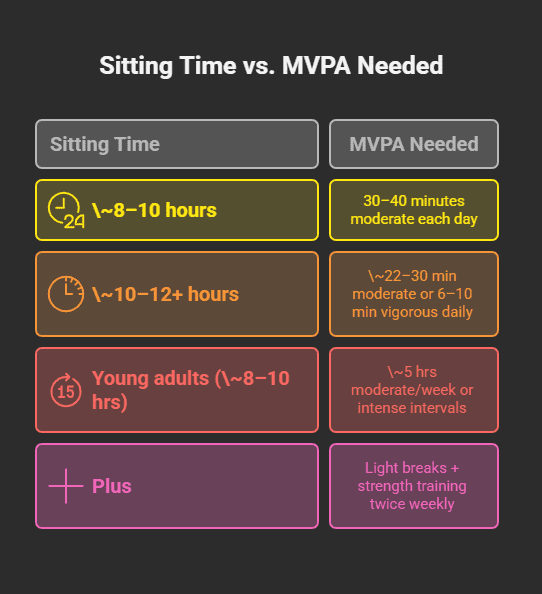 Sitting Time vs. MVPA Needed

| Sitting Time | MVPA Needed |
|---|---|
| 24 \~8–10 hours | 30–40 minutes moderate each day |
| \~10–12+ hours | \~22–30 min moderate or 6–10 min vigorous daily |
| 15 Young adults (\~8–10 hrs) | \~5 hrs moderate/week or intense intervals |
| Plus | Light breaks + strength training twice weekly |